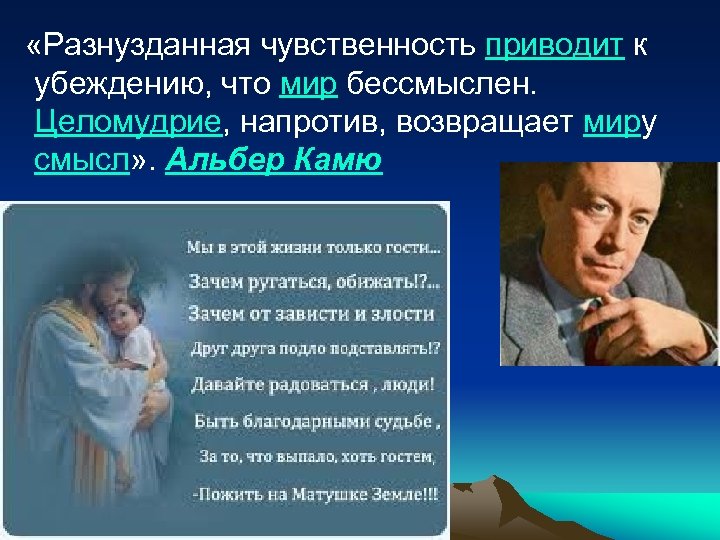 «Разнузданная чувственность приводит к убеждению, что мир бессмыслен. Целомудрие, напротив, возвращает миру смысл». Альбер Камю

Мы в этой жизни только гости...
Зачем ругаться, обижать!?...
Зачем от зависти и злости
Друг друга подло подставлять!?
Давайте радоваться , люди!
Быть благодарными судьбе ,
За то, что выпало, хоть гостем,
-Пожить на Матушке Земле!!!